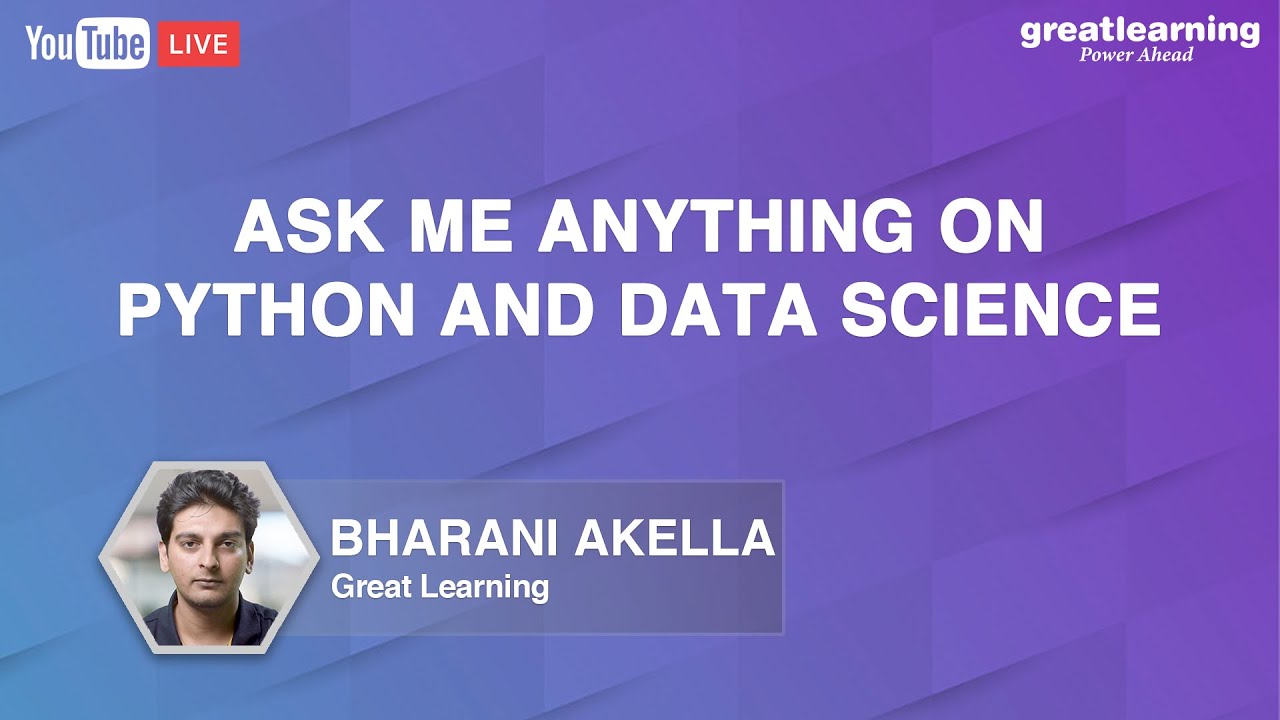 YouTube LIVE

greatlearning
Power Ahead

ASK ME ANYTHING ON PYTHON AND DATA SCIENCE

BHARANI AKELLA
Great Learning